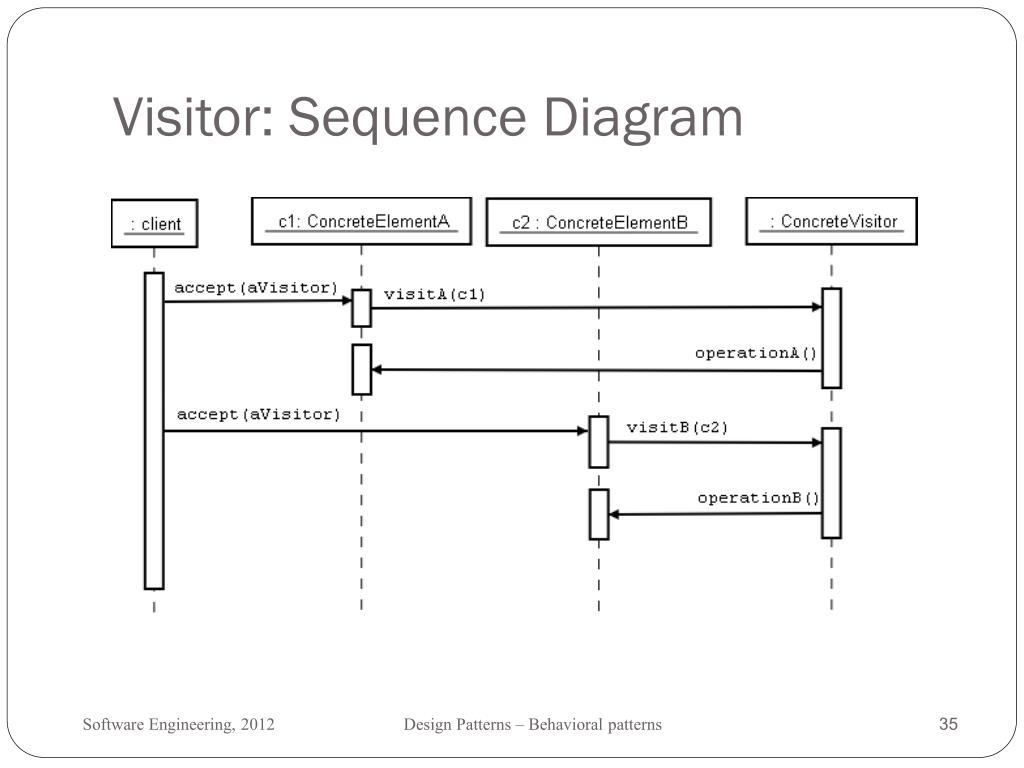 Visitor: Sequence Diagram

: client

c1: ConcreteElementA

c2 : ConcreteElementB

: ConcreteVisitor

accept(aVisitor)

visitA(c1)

operationA()

accept(aVisitor)

visitB(c2)

operationB()

Software Engineering, 2012

Design Patterns – Behavioral patterns

35